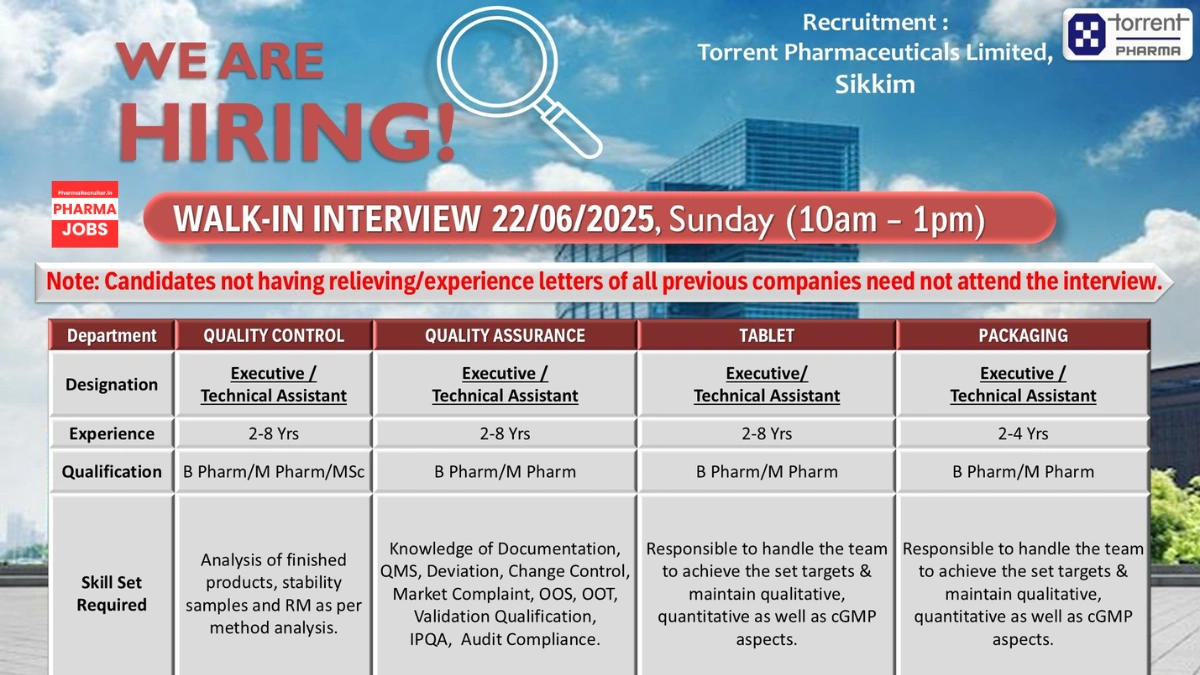 WE ARE HIRING!

Recruitment : Torrent Pharmaceuticals Limited, Sikkim

torrent PHARMA

PharmaRecruiter.in PHARMA JOBS

WALK-IN INTERVIEW 22/06/2025, Sunday (10am – 1pm)

Note: Candidates not having relieving/experience letters of all previous companies need not attend the interview.

| Department | QUALITY CONTROL | QUALITY ASSURANCE | TABLET | PACKAGING |
|---|---|---|---|---|
| Designation | Executive / Technical Assistant | Executive / Technical Assistant | Executive/ Technical Assistant | Executive / Technical Assistant |
| Experience | 2-8 Yrs | 2-8 Yrs | 2-8 Yrs | 2-4 Yrs |
| Qualification | B Pharm/M Pharm/MSc | B Pharm/M Pharm | B Pharm/M Pharm | B Pharm/M Pharm |
| Skill Set Required | Analysis of finished products, stability samples and RM as per method analysis. | Knowledge of Documentation, QMS, Deviation, Change Control, Market Complaint, OOS, OOT, Validation Qualification, IPQA, Audit Compliance. | Responsible to handle the team to achieve the set targets & maintain qualitative, quantitative as well as cGMP aspects. | Responsible to handle the team to achieve the set targets & maintain qualitative, quantitative as well as cGMP aspects. |